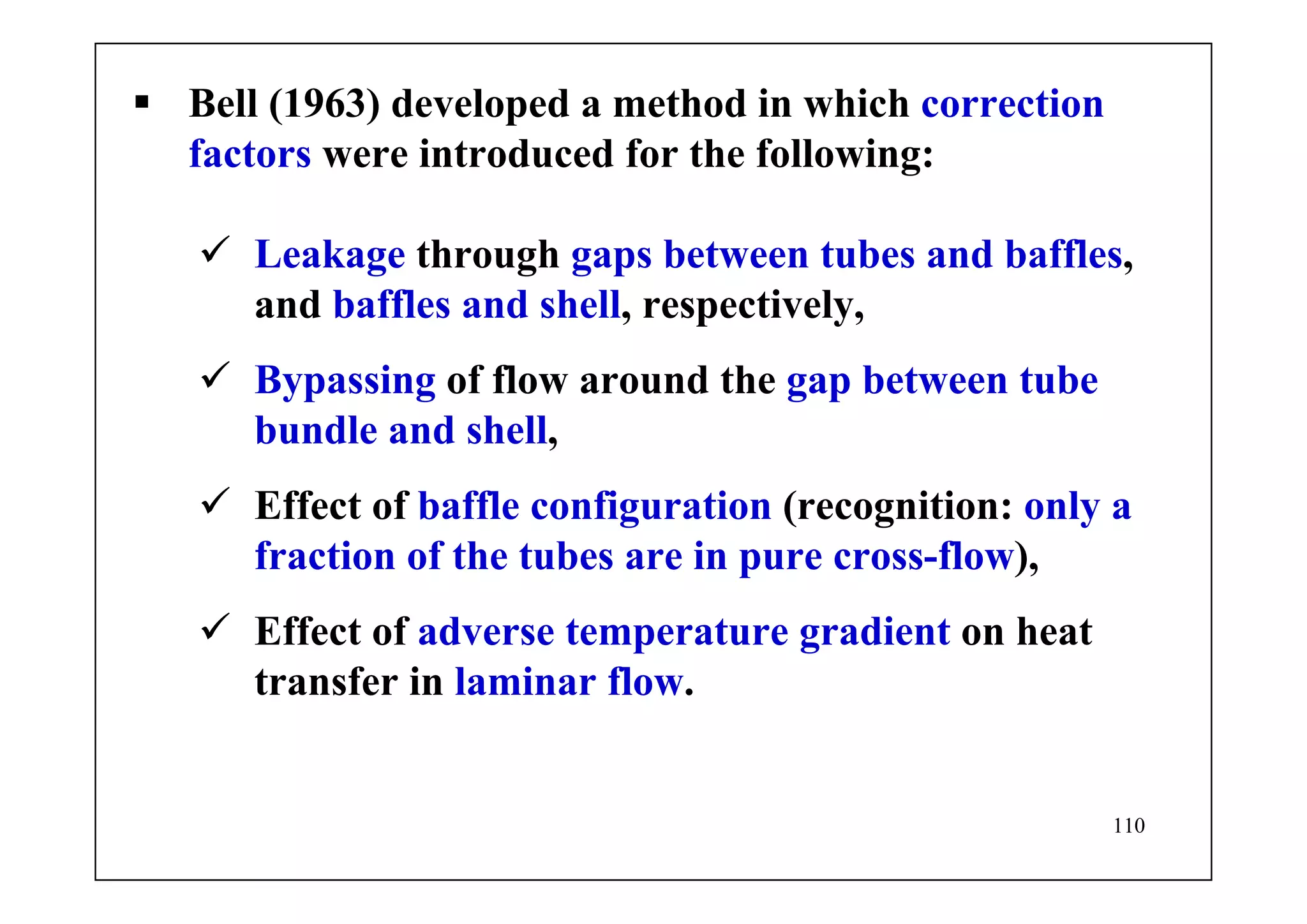 ▪ Bell (1963) developed a method in which correction factors were introduced for the following:

✓ Leakage through gaps between tubes and baffles, and baffles and shell, respectively,

✓ Bypassing of flow around the gap between tube bundle and shell,

✓ Effect of baffle configuration (recognition: only a fraction of the tubes are in pure cross-flow),

✓ Effect of adverse temperature gradient on heat transfer in laminar flow.

110